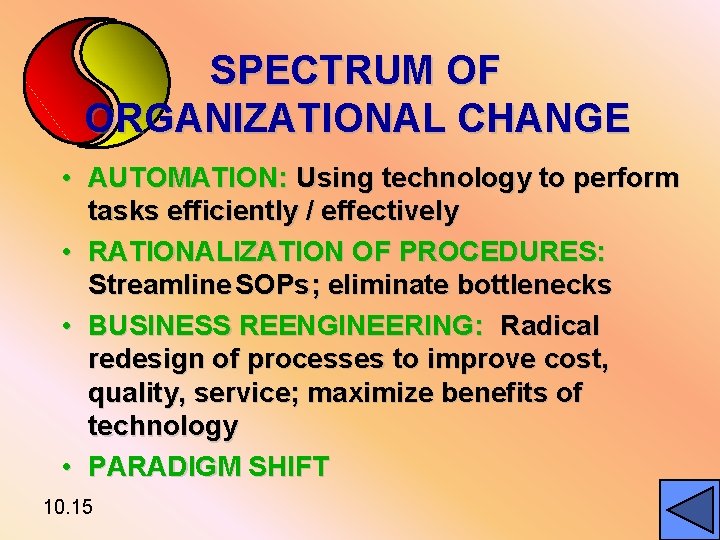 SPECTRUM OF ORGANIZATIONAL CHANGE

• AUTOMATION: Using technology to perform tasks efficiently / effectively

• RATIONALIZATION OF PROCEDURES: Streamline SOPs; eliminate bottlenecks

• BUSINESS REENGINEERING: Radical redesign of processes to improve cost, quality, service; maximize benefits of technology

• PARADIGM SHIFT

10.15